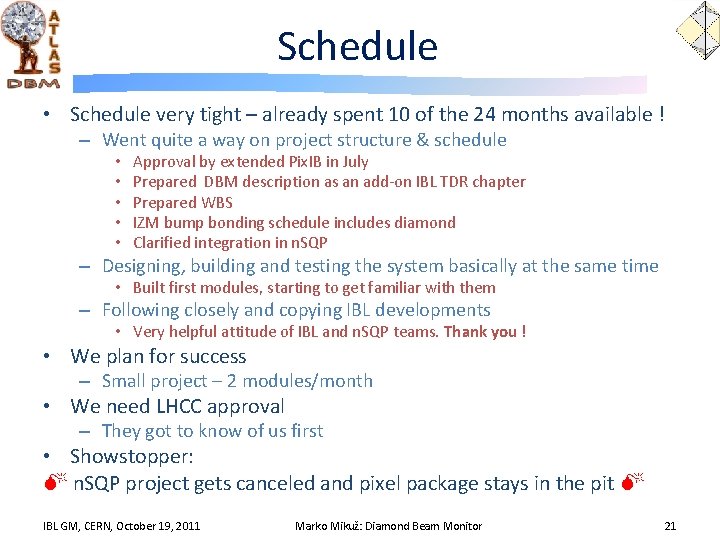 ATLAS
DBM

Schedule

• Schedule very tight – already spent 10 of the 24 months available !
– Went quite a way on project structure & schedule
• Approval by extended PixIB in July
• Prepared DBM description as an add-on IBL TDR chapter
• Prepared WBS
• IZM bump bonding schedule includes diamond
• Clarified integration in nSQP
– Designing, building and testing the system basically at the same time
• Built first modules, starting to get familiar with them
– Following closely and copying IBL developments
• Very helpful attitude of IBL and nSQP teams. Thank you !
• We plan for success
– Small project – 2 modules/month
• We need LHCC approval
– They got to know of us first
• Showstopper:
nSQP project gets canceled and pixel package stays in the pit

IBL GM, CERN, October 19, 2011
Marko Mikuž: Diamond Beam Monitor
21